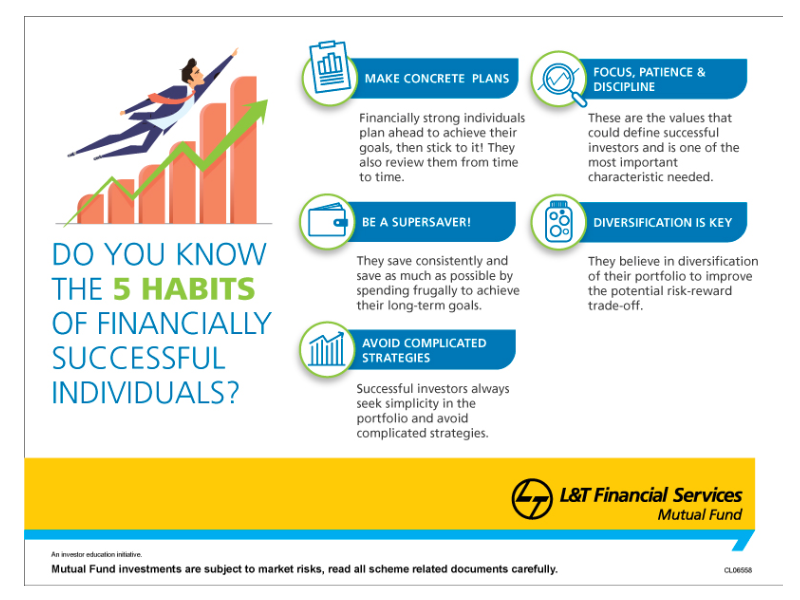 DO YOU KNOW THE 5 HABITS OF FINANCIALLY SUCCESSFUL INDIVIDUALS?

MAKE CONCRETE PLANS

Financially strong individuals plan ahead to achieve their goals, then stick to it! They also review them from time to time.

BE A SUPERSAVER!

They save consistently and save as much as possible by spending frugally to achieve their long-term goals.

AVOID COMPLICATED STRATEGIES

Successful investors always seek simplicity in the portfolio and avoid complicated strategies.

FOCUS, PATIENCE & DISCIPLINE

These are the values that could define successful investors and is one of the most important characteristic needed.

DIVERSIFICATION IS KEY

They believe in diversification of their portfolio to improve the potential risk-reward trade-off.

L&T Financial Services
Mutual Fund

An investor education initiative.

Mutual Fund investments are subject to market risks, read all scheme related documents carefully.

CL06558